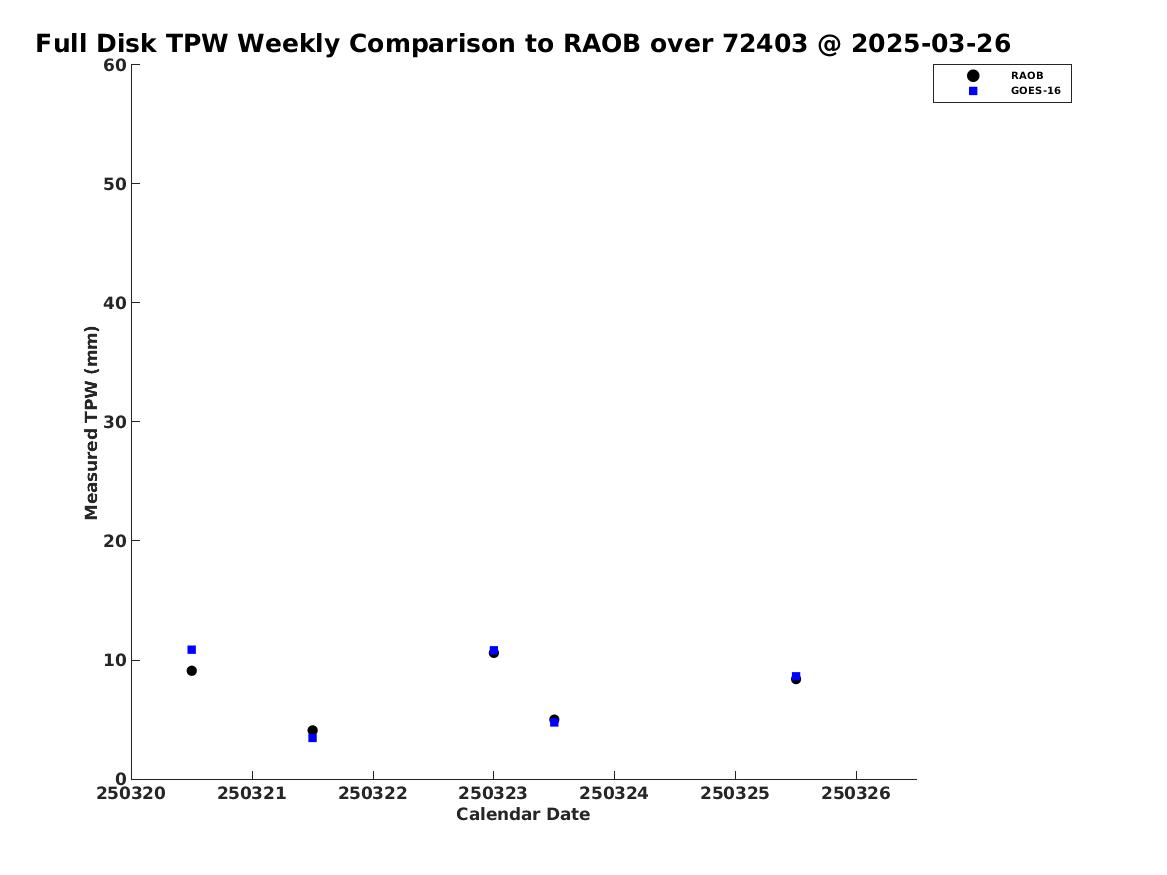 Full Disk TPW Weekly Comparison to RAOB over 72403 @ 2025-03-26

RAOB
GOES-16

Measured TPW (mm)

60
50
40
30
20
10
0

250320 250321 250322 250323 250324 250325 250326

Calendar Date